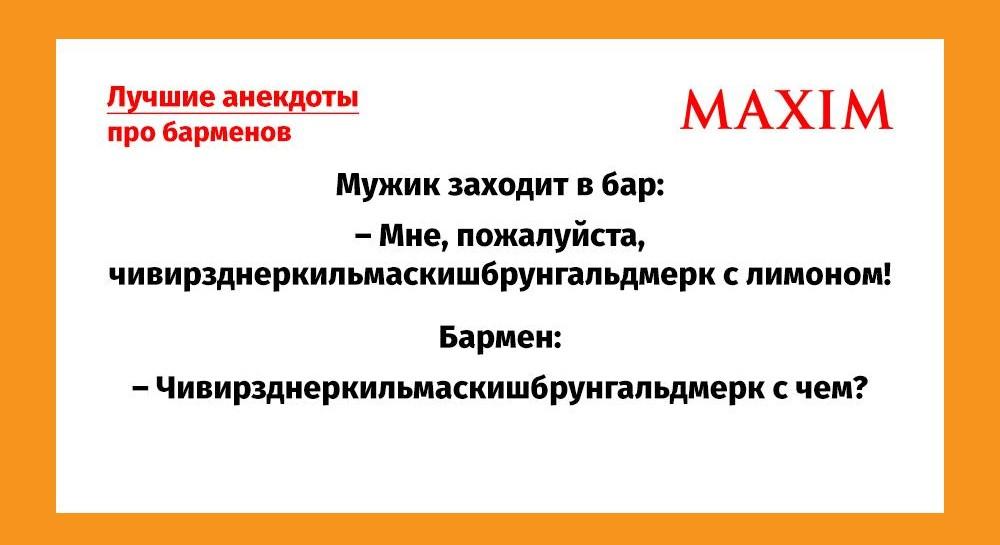 Лучшие анекдоты про барменов

MAXIM

Мужик заходит в бар:

– Мне, пожалуйста, чивирзднеркильмаскишбрунгальдмерк с лимоном!

Бармен:

– Чивирзднеркильмаскишбрунгальдмерк с чем?